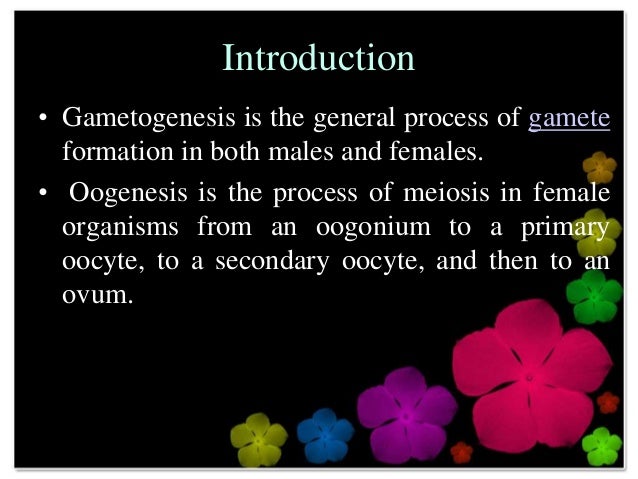 Introduction

• Gametogenesis is the general process of gamete formation in both males and females.

• Oogenesis is the process of meiosis in female organisms from an oogonium to a primary oocyte, to a secondary oocyte, and then to an ovum.